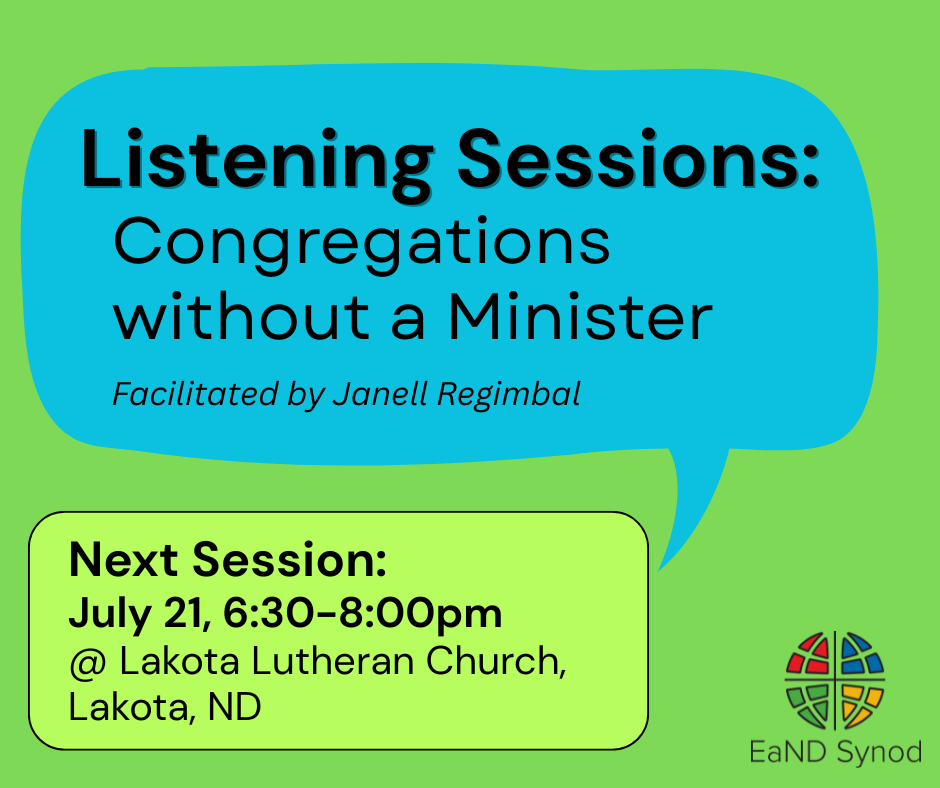 Listening Sessions:
Congregations without a Minister

Facilitated by Janell Regimbal

Next Session:
July 21, 6:30-8:00pm
@ Lakota Lutheran Church, Lakota, ND

EaND Synod